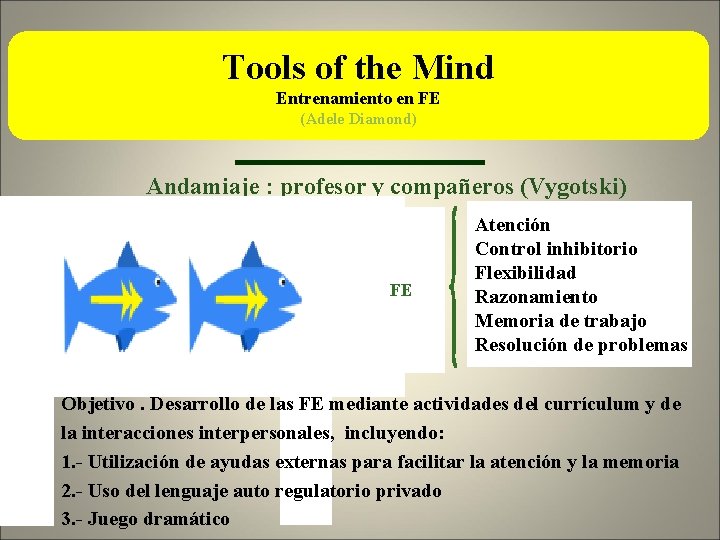 Tools of the Mind
Entrenamiento en FE
(Adele Diamond)

Andamiaje : profesor y compañeros (Vygotski)

FE

Atención
Control inhibitorio
Flexibilidad
Razonamiento
Memoria de trabajo
Resolución de problemas

Objetivo . Desarrollo de las FE mediante actividades del currículum y de la interacciones interpersonales, incluyendo:
1.- Utilización de ayudas externas para facilitar la atención y la memoria
2.- Uso del lenguaje auto regulatorio privado
3.- Juego dramático